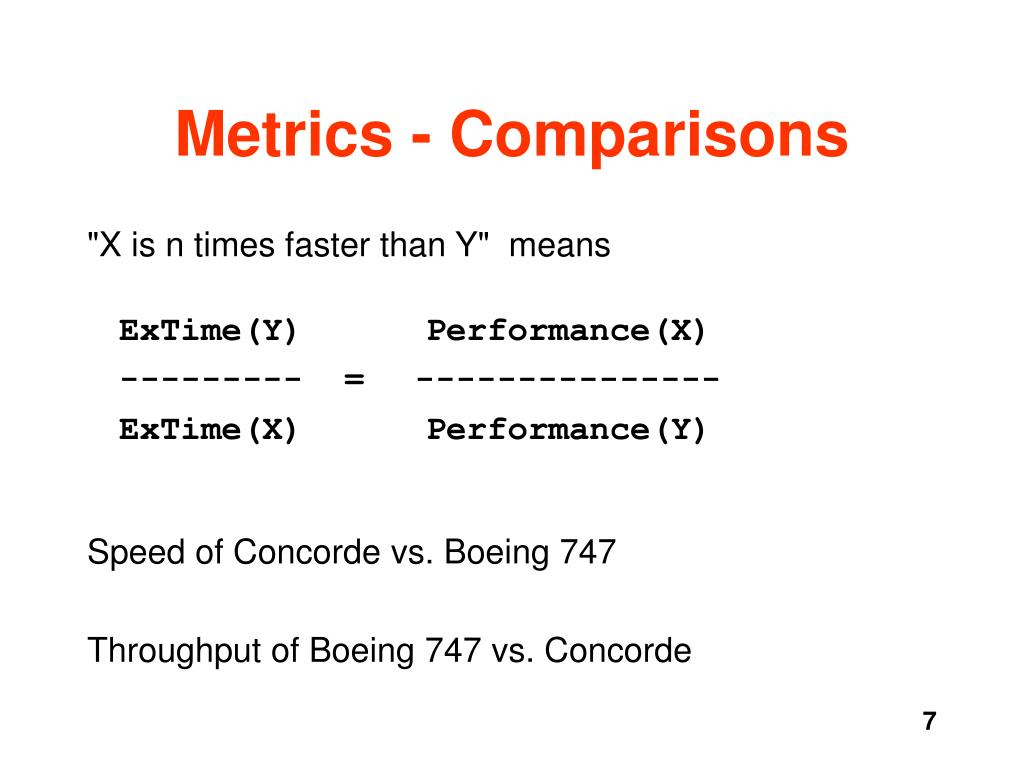 Metrics - Comparisons

"X is n times faster than Y" means

ExTime(Y)        Performance(X)
---------   =   ---------------
ExTime(X)        Performance(Y)

Speed of Concorde vs. Boeing 747

Throughput of Boeing 747 vs. Concorde

7